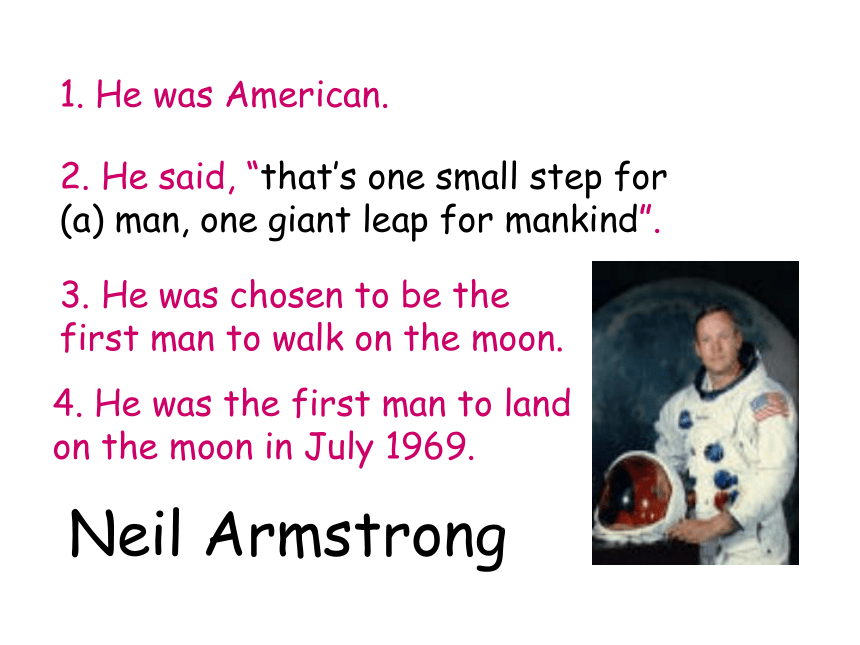 1. He was American.

2. He said, “that’s one small step for (a) man, one giant leap for mankind”.

3. He was chosen to be the first man to walk on the moon.

4. He was the first man to land on the moon in July 1969.

Neil Armstrong